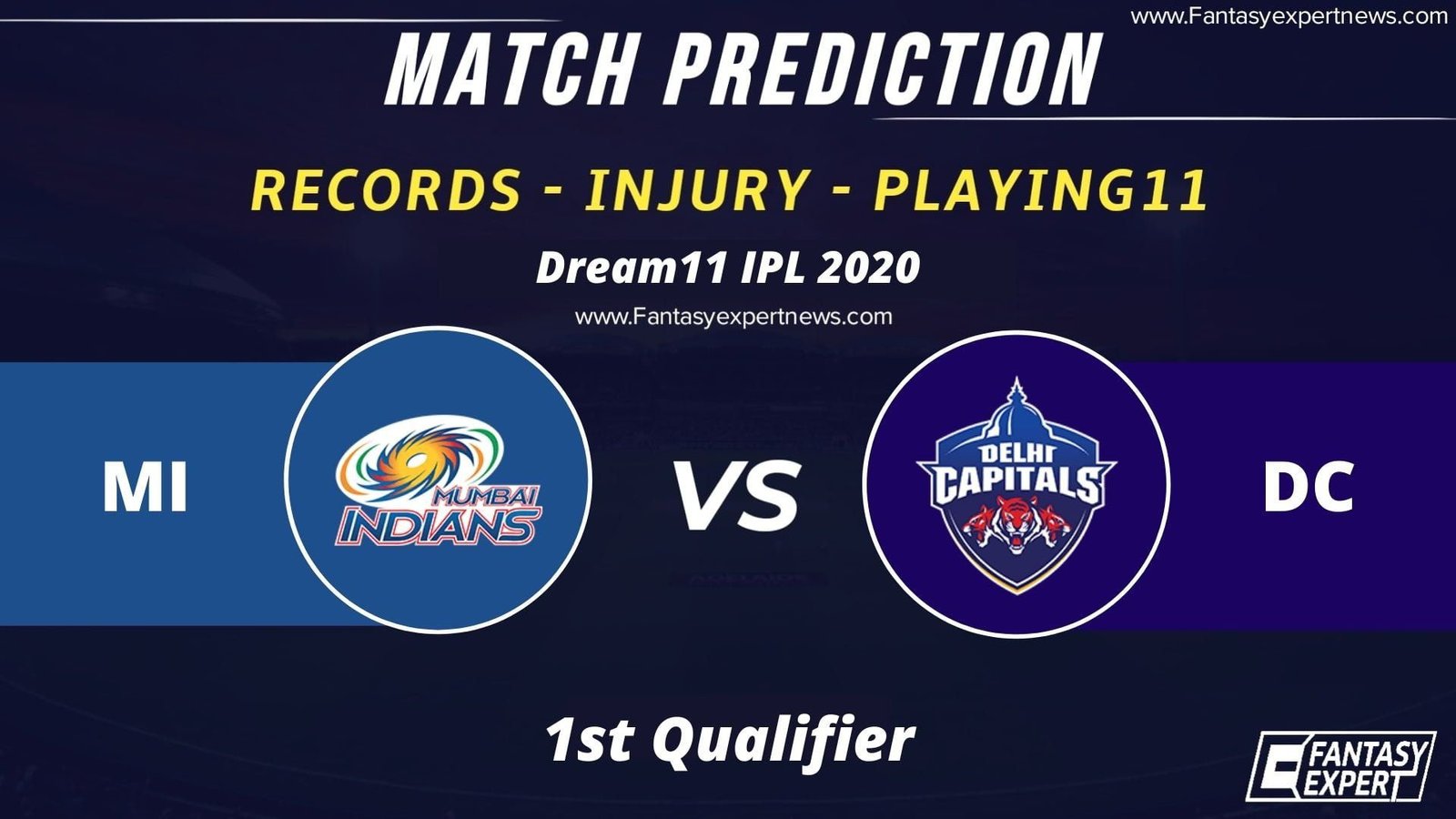 www.Fantasyexpertnews.com

MATCH PREDICTION

RECORDS - INJURY - PLAYING11

Dream11 IPL 2020

www.Fantasyexpertnews.com

MI

MUMBAI INDIANS

VS

DELHI CAPITALS

DC

1st Qualifier

FANTASY EXPERT